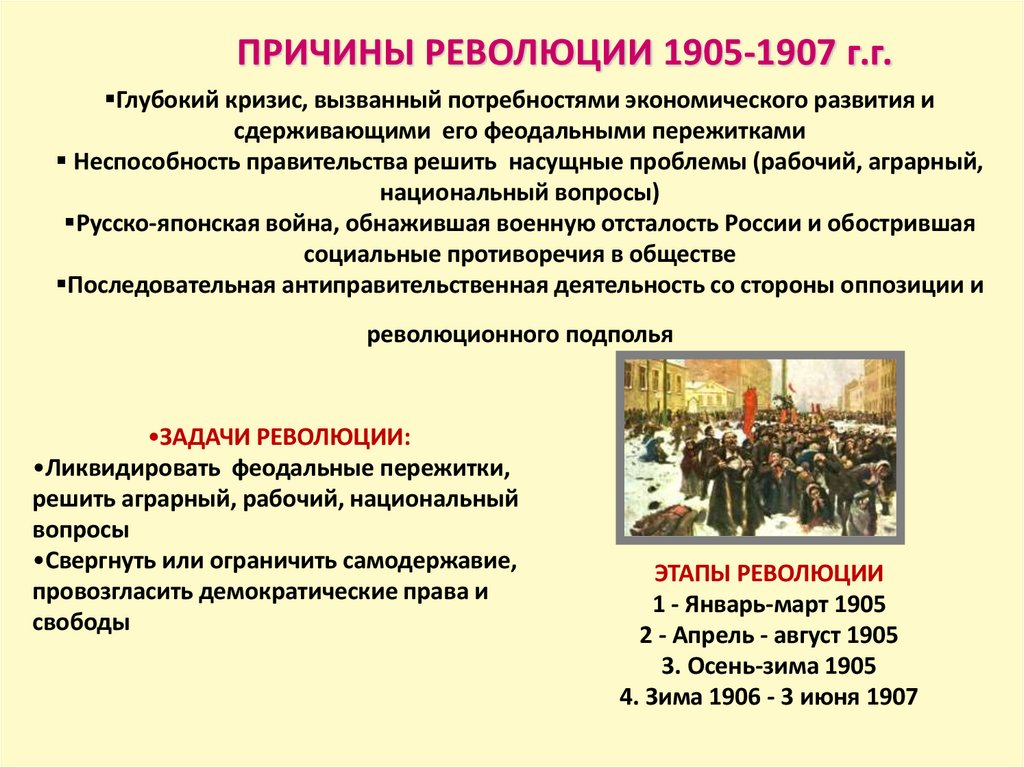 ПРИЧИНЫ РЕВОЛЮЦИИ 1905-1907 г.г.

▪Глубокий кризис, вызванный потребностями экономического развития и сдерживающими его феодальными пережитками
▪ Неспособность правительства решить насущные проблемы (рабочий, аграрный, национальный вопросы)
▪Русско-японская война, обнажившая военную отсталость России и обострившая социальные противоречия в обществе
▪Последовательная антиправительственная деятельность со стороны оппозиции и революционного подполья

•ЗАДАЧИ РЕВОЛЮЦИИ:
•Ликвидировать феодальные пережитки, решить аграрный, рабочий, национальный вопросы
•Свергнуть или ограничить самодержавие, провозгласить демократические права и свободы

ЭТАПЫ РЕВОЛЮЦИИ
1 - Январь-март 1905
2 - Апрель - август 1905
3. Осень-зима 1905
4. Зима 1906 - 3 июня 1907